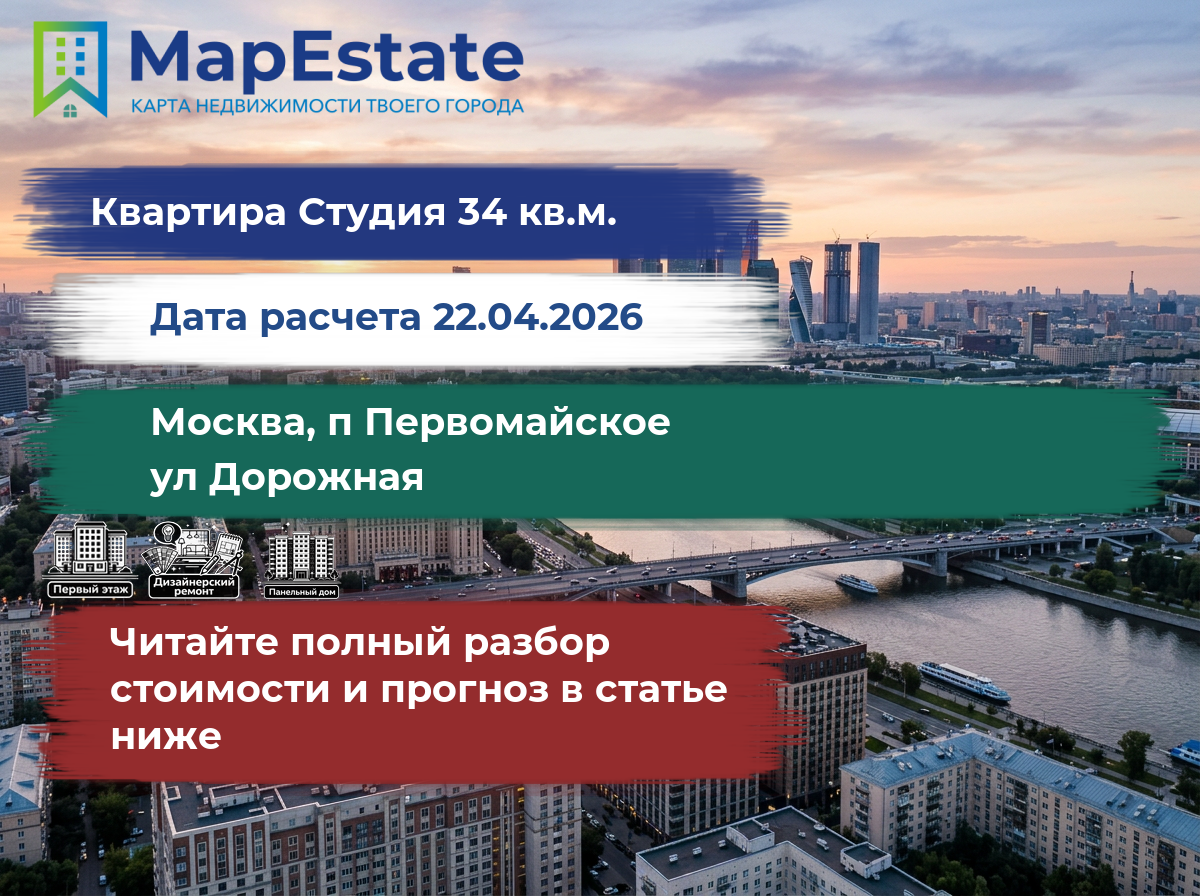 MapEstate
КАРТА НЕДВИЖИМОСТИ ТВОЕГО ГОРОДА

Квартира Студия 34 кв.м.

Дата расчета 22.04.2026

Москва, п Первомайское
ул Дорожная

Первый этаж
Дизайнерский ремонт
Панельный дом

Читайте полный разбор стоимости и прогноз в статье ниже